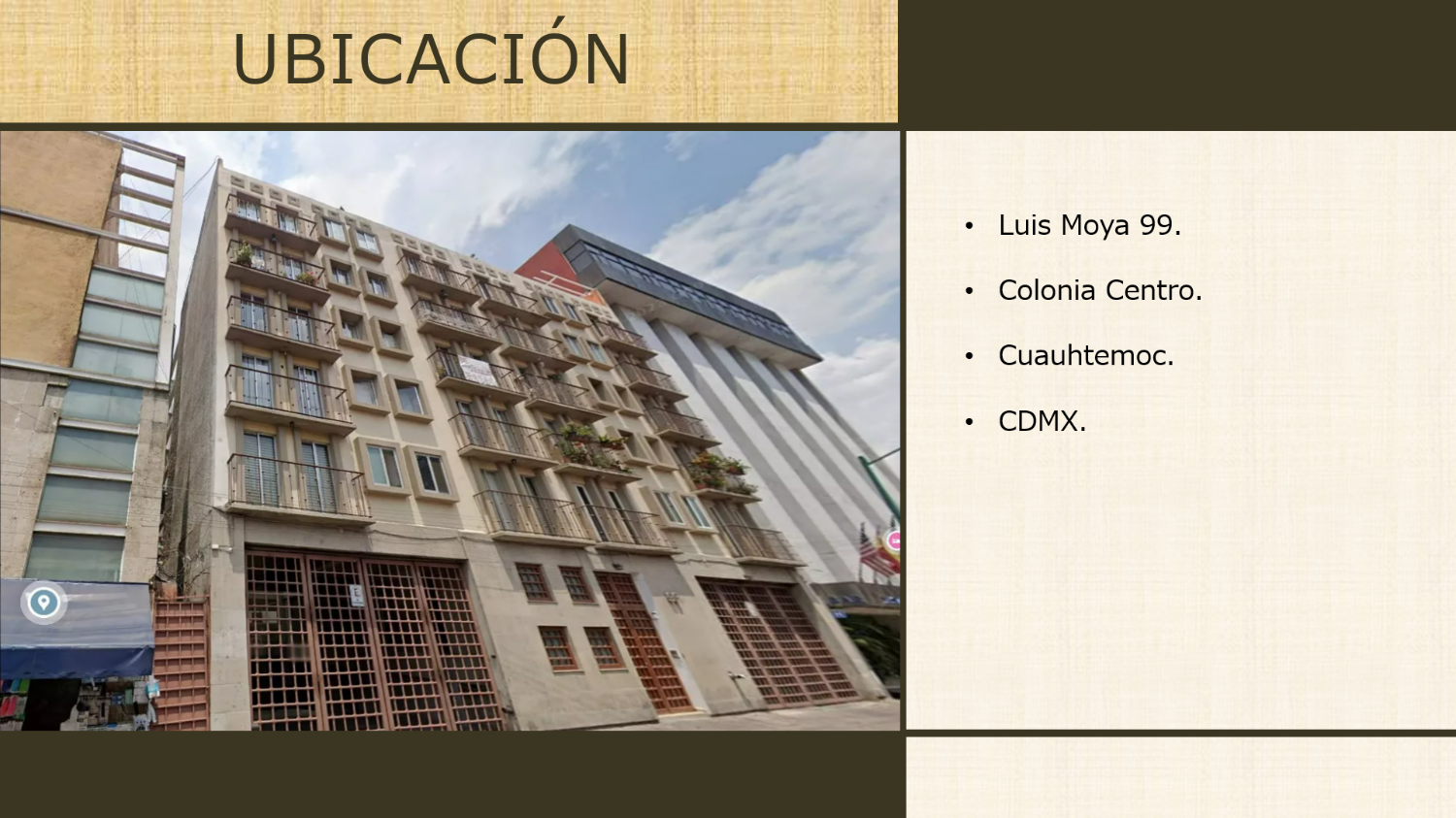 UBICACIÓN

• Luis Moya 99.
• Colonia Centro.
• Cuauhtemoc.
• CDMX.